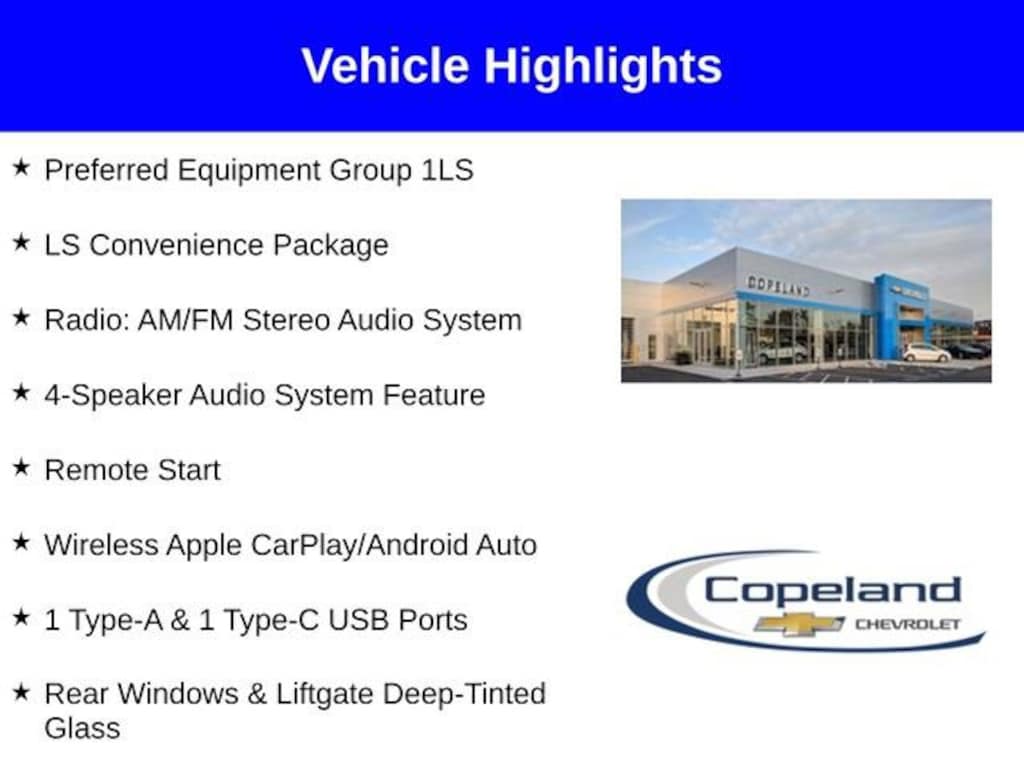 Vehicle Highlights

★ Preferred Equipment Group 1LS

★ LS Convenience Package

★ Radio: AM/FM Stereo Audio System

★ 4-Speaker Audio System Feature

★ Remote Start

★ Wireless Apple CarPlay/Android Auto

★ 1 Type-A & 1 Type-C USB Ports

★ Rear Windows & Liftgate Deep-Tinted Glass

COPELAND

Copeland CHEVROLET